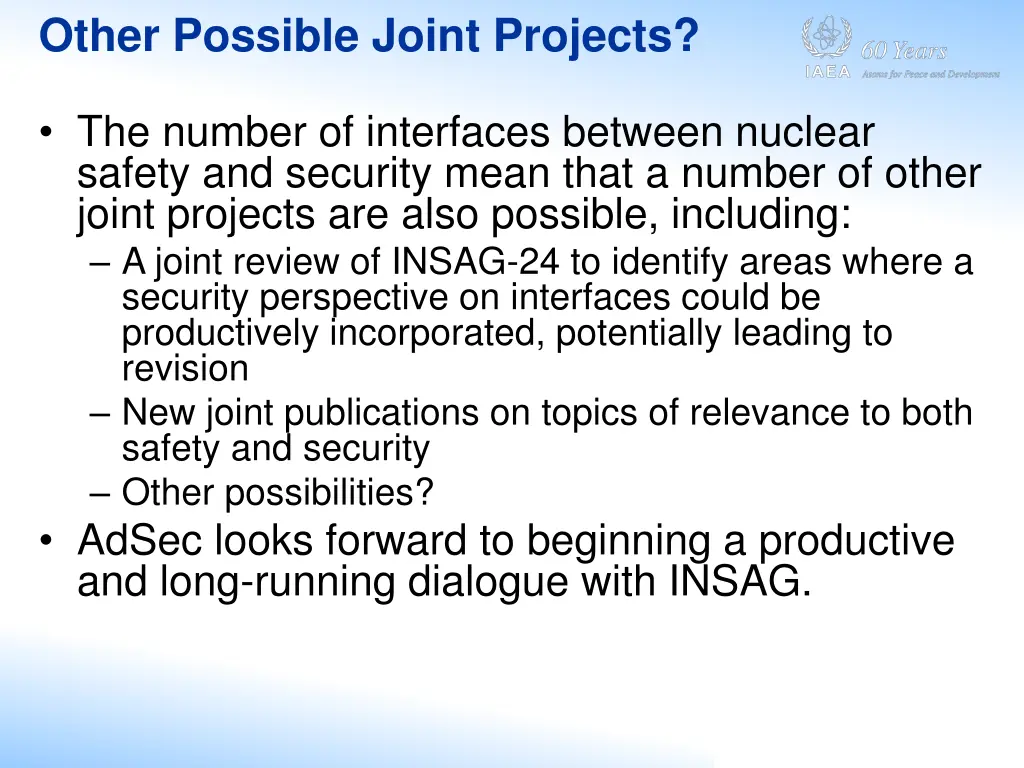 Other Possible Joint Projects?

IAEA 60 Years Atoms for Peace and Development

• The number of interfaces between nuclear safety and security mean that a number of other joint projects are also possible, including:
– A joint review of INSAG-24 to identify areas where a security perspective on interfaces could be productively incorporated, potentially leading to revision
– New joint publications on topics of relevance to both safety and security
– Other possibilities?
• AdSec looks forward to beginning a productive and long-running dialogue with INSAG.